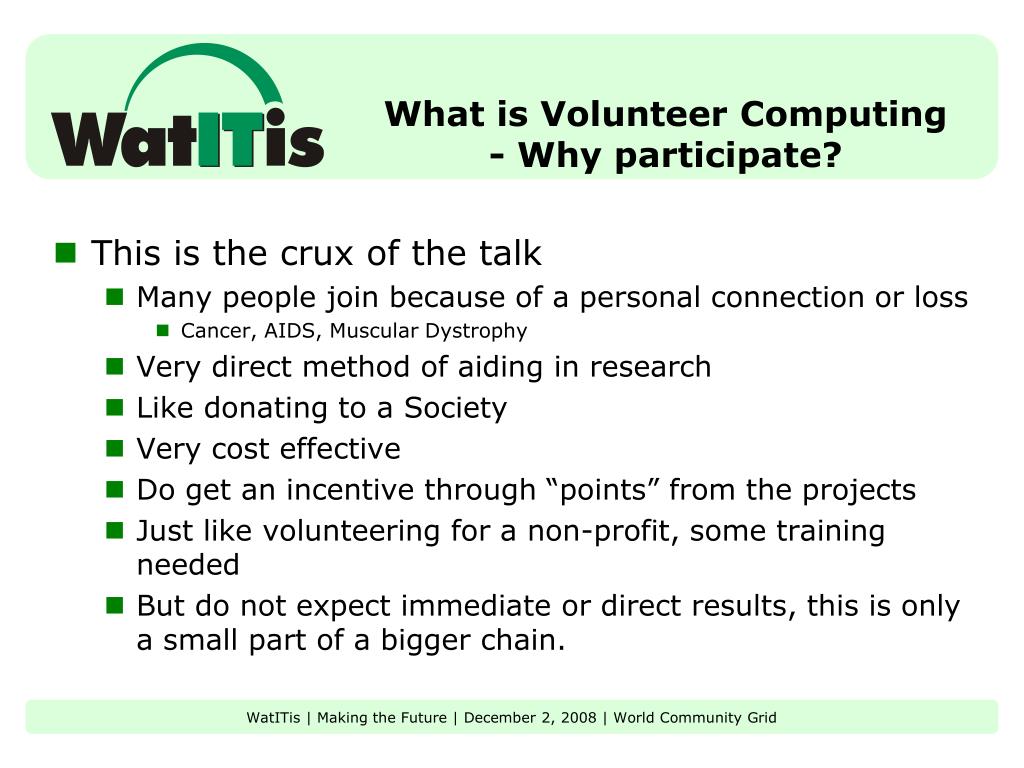 WatITis

What is Volunteer Computing - Why participate?

- This is the crux of the talk
  - Many people join because of a personal connection or loss
    - Cancer, AIDS, Muscular Dystrophy
  - Very direct method of aiding in research
  - Like donating to a Society
  - Very cost effective
  - Do get an incentive through “points” from the projects
  - Just like volunteering for a non-profit, some training needed
  - But do not expect immediate or direct results, this is only a small part of a bigger chain.

WatITis | Making the Future | December 2, 2008 | World Community Grid